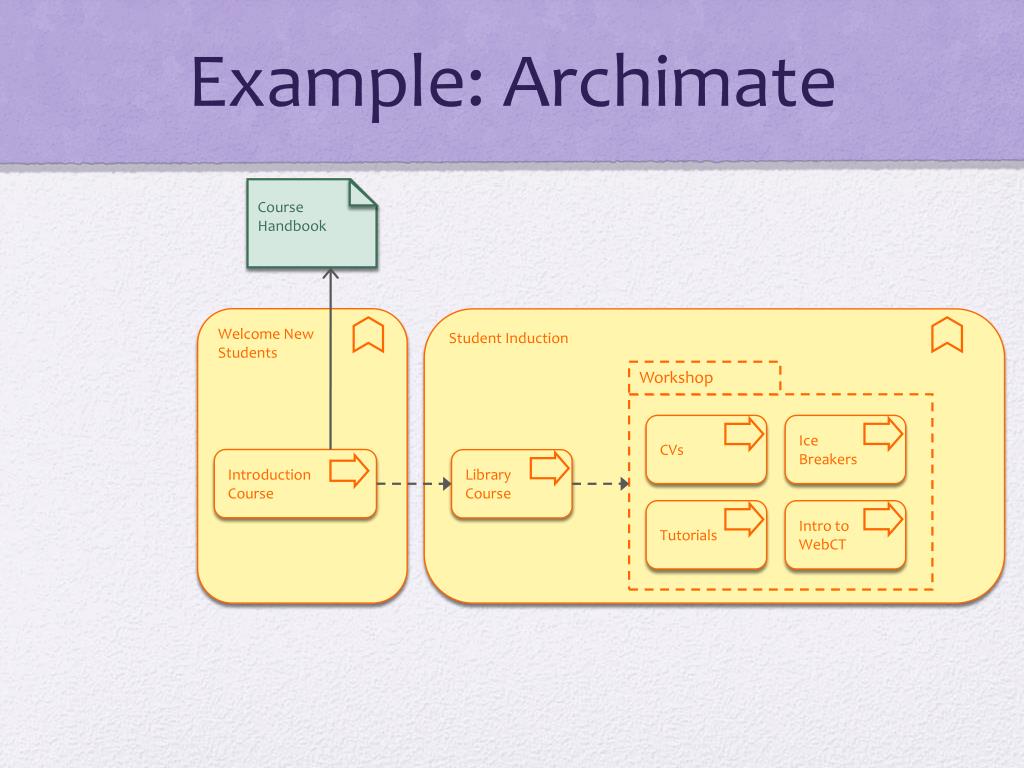 Example: Archimate

Course Handbook

Welcome New Students

Introduction Course

Student Induction

Library Course

Workshop

CVs

Ice Breakers

Tutorials

Intro to WebCT